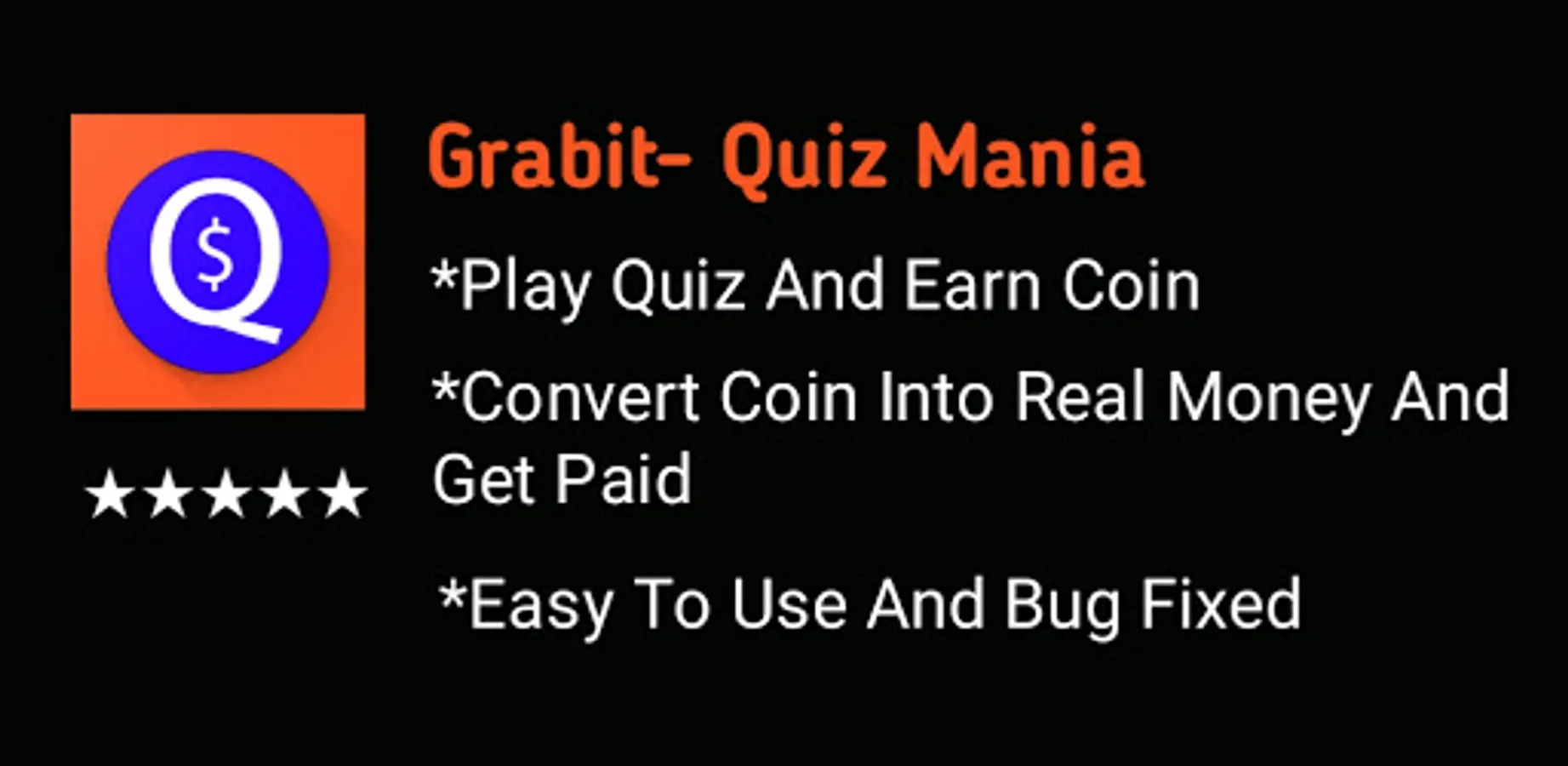 Q
$

★★★★★

Grabit- Quiz Mania

*Play Quiz And Earn Coin

*Convert Coin Into Real Money And Get Paid

*Easy To Use And Bug Fixed